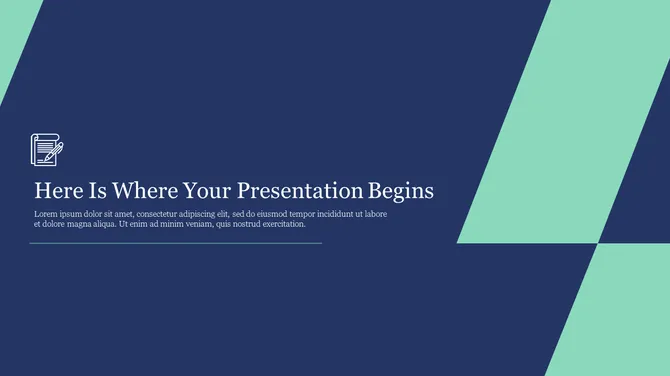 Here Is Where Your Presentation Begins

Lorem ipsum dolor sit amet, consectetur adipiscing elit, sed do eiusmod tempor incididunt ut labore et dolore magna aliqua. Ut enim ad minim veniam, quis nostrud exercitation.